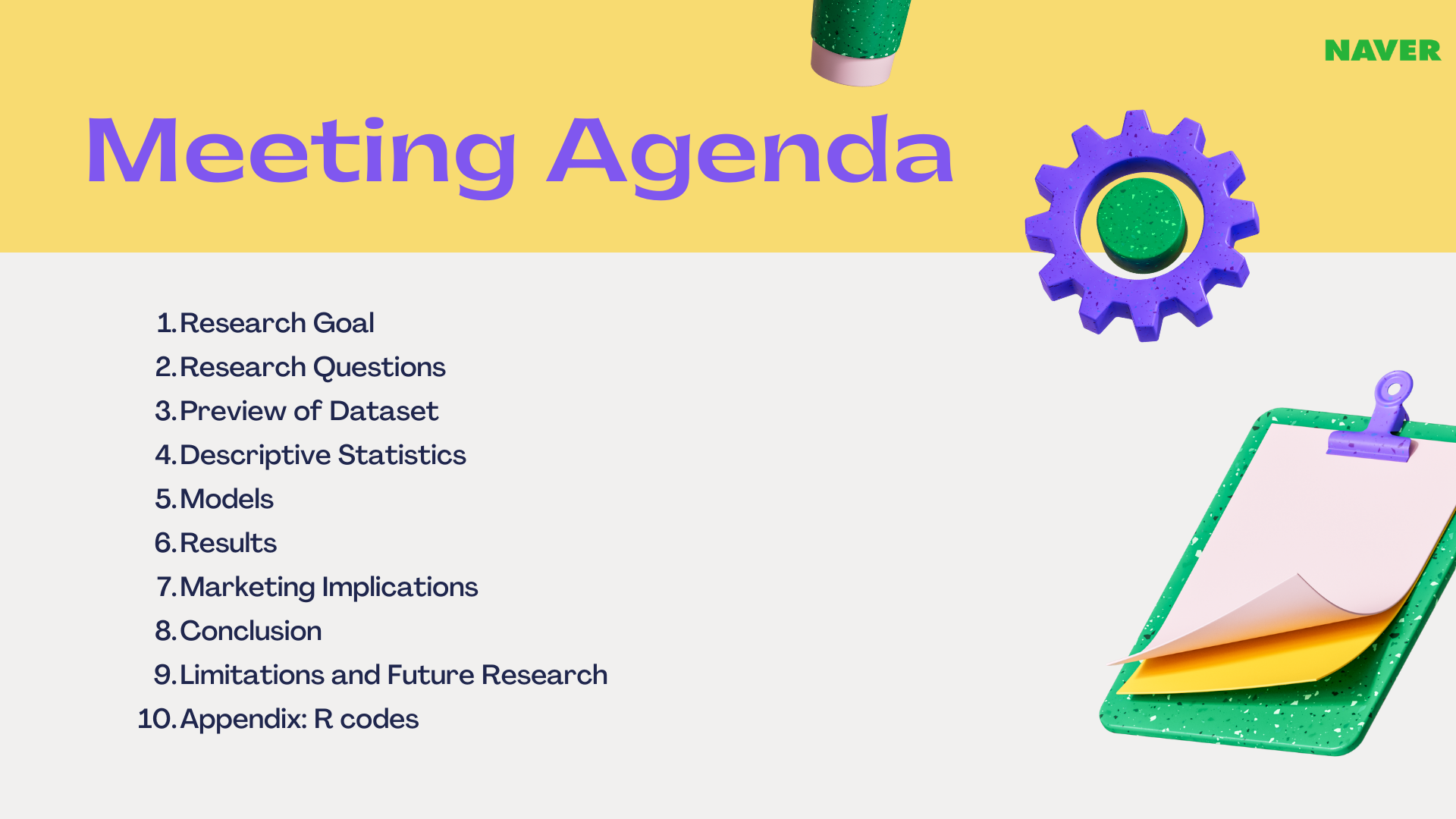 NAVER

Meeting Agenda

1. Research Goal
2. Research Questions
3. Preview of Dataset
4. Descriptive Statistics
5. Models
6. Results
7. Marketing Implications
8. Conclusion
9. Limitations and Future Research
10. Appendix: R codes